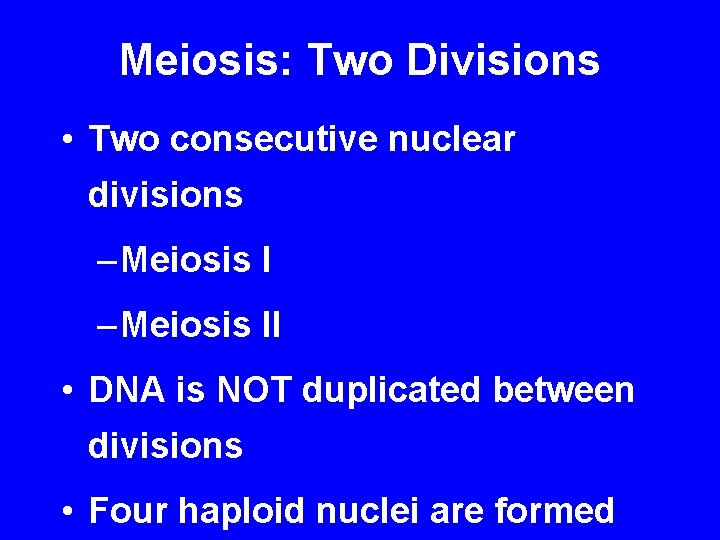 Meiosis: Two Divisions

• Two consecutive nuclear divisions

– Meiosis I

– Meiosis II

• DNA is NOT duplicated between divisions

• Four haploid nuclei are formed